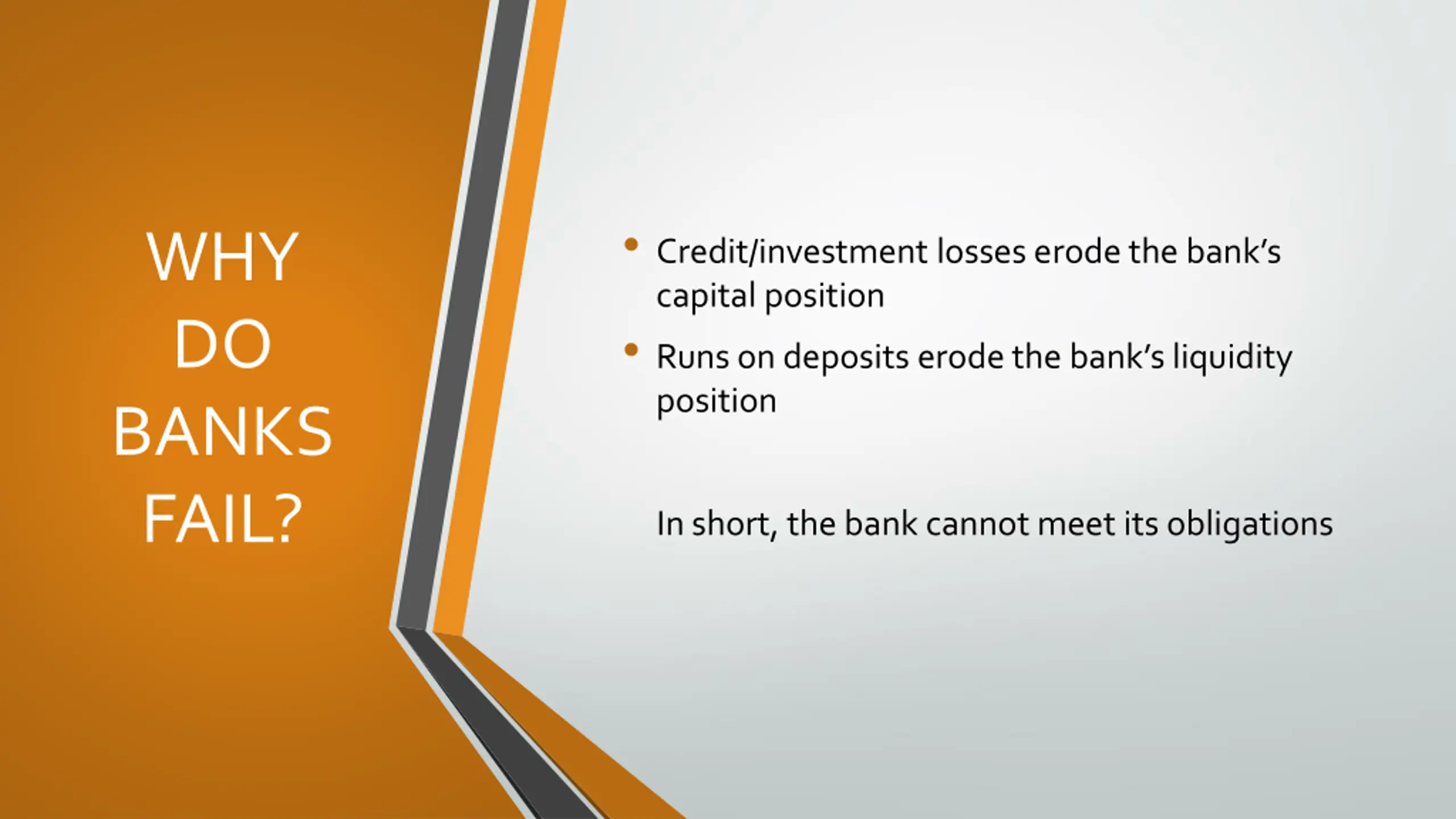 WHY DO BANKS FAIL?

• Credit/investment losses erode the bank’s capital position
• Runs on deposits erode the bank’s liquidity position

In short, the bank cannot meet its obligations